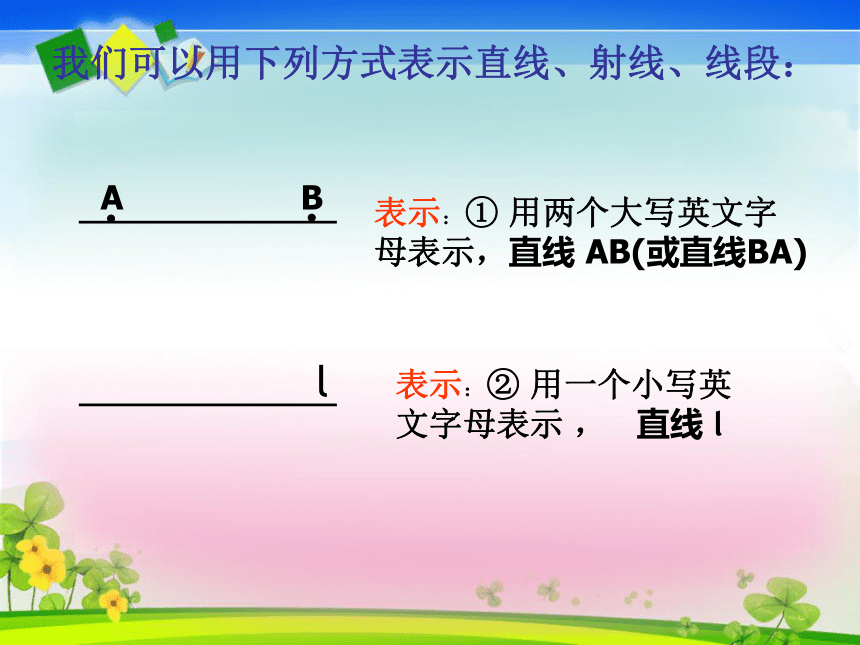 我们可以用下列方式表示直线、射线、线段：

A B

表示：① 用两个大写英文字母表示，直线 AB(或直线BA)

l

表示：② 用一个小写英文字母表示， 直线 l